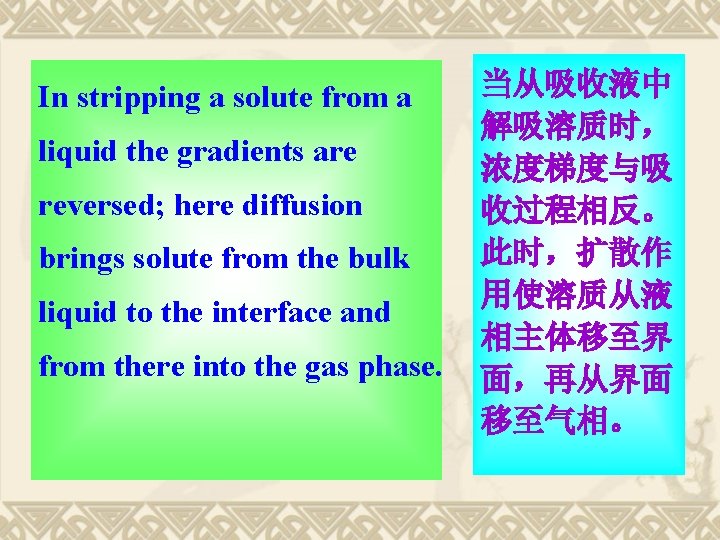 In stripping a solute from a liquid the gradients are reversed; here diffusion brings solute from the bulk liquid to the interface and from there into the gas phase.

当从吸收液中解吸溶质时，浓度梯度与吸收过程相反。此时，扩散作用使溶质从液相主体移至界面，再从界面移至气相。